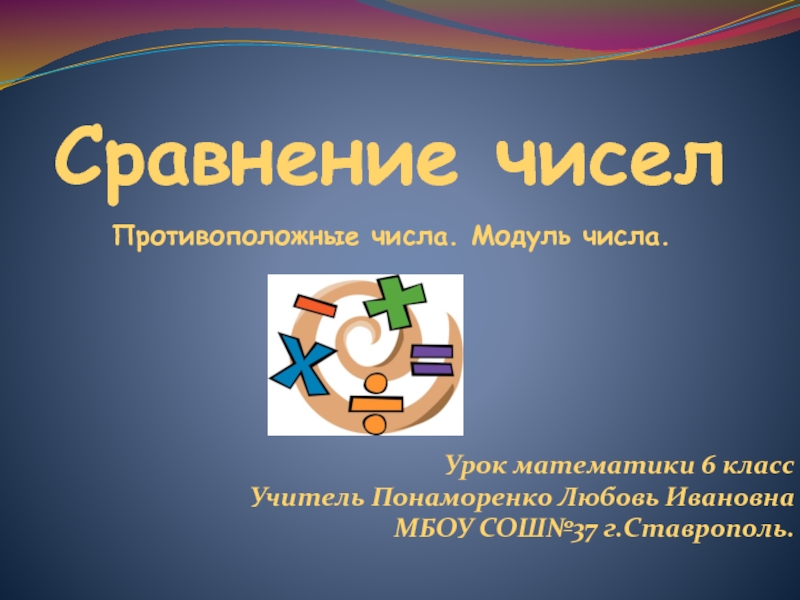 Сравнение чисел

Противоположные числа. Модуль числа.

Урок математики 6 класс
Учитель Понаморенко Любовь Ивановна
МБОУ СОШ№37 г.Ставрополь.